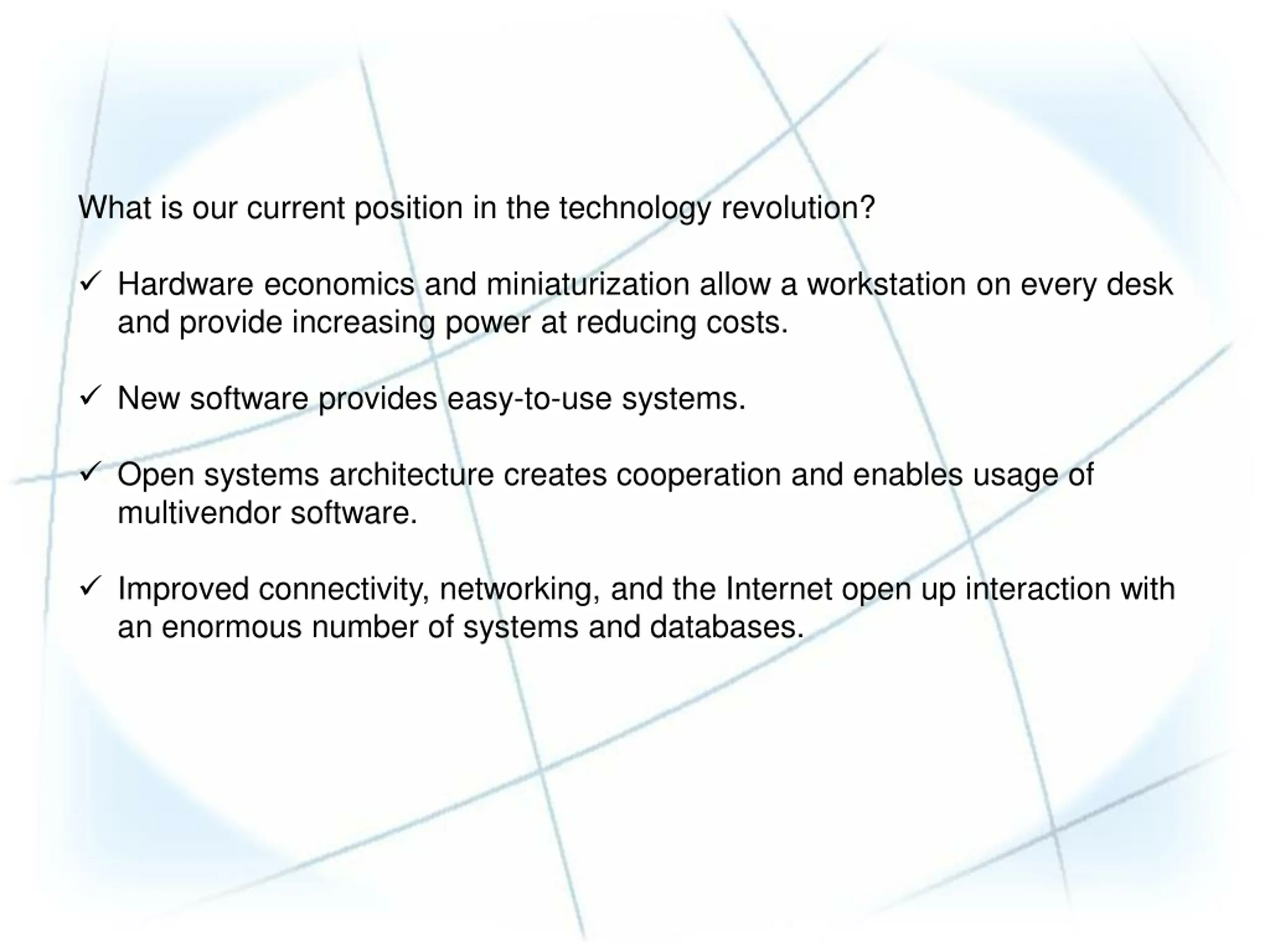 What is our current position in the technology revolution?

✓ Hardware economics and miniaturization allow a workstation on every desk and provide increasing power at reducing costs.

✓ New software provides easy-to-use systems.

✓ Open systems architecture creates cooperation and enables usage of multivendor software.

✓ Improved connectivity, networking, and the Internet open up interaction with an enormous number of systems and databases.